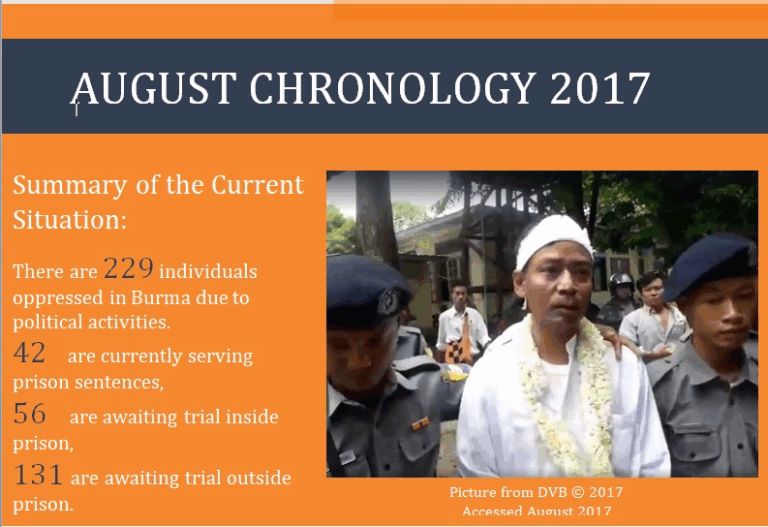 AUGUST CHRONOLOGY 2017

Summary of the Current Situation:

There are 229 individuals oppressed in Burma due to political activities.

42 are currently serving prison sentences,

56 are awaiting trial inside prison,

131 are awaiting trial outside prison.

Picture from DVB © 2017
Accessed August 2017